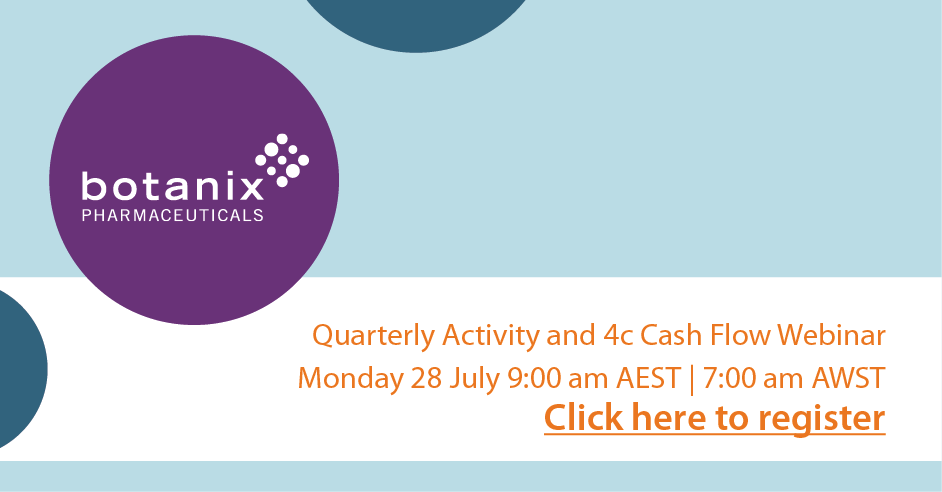 botanix
PHARMACEUTICALS

Quarterly Activity and 4c Cash Flow Webinar
Monday 28 July 9:00 am AEST | 7:00 am AWST
Click here to register